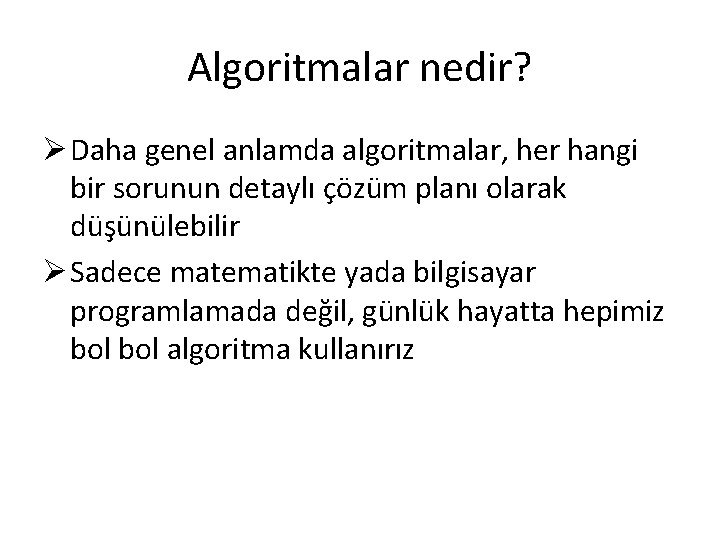 Algoritmalar nedir?

➢ Daha genel anlamda algoritmalar, her hangi bir sorunun detaylı çözüm planı olarak düşünülebilir

➢ Sadece matematikte yada bilgisayar programlamada değil, günlük hayatta hepimiz bol bol algoritma kullanırız